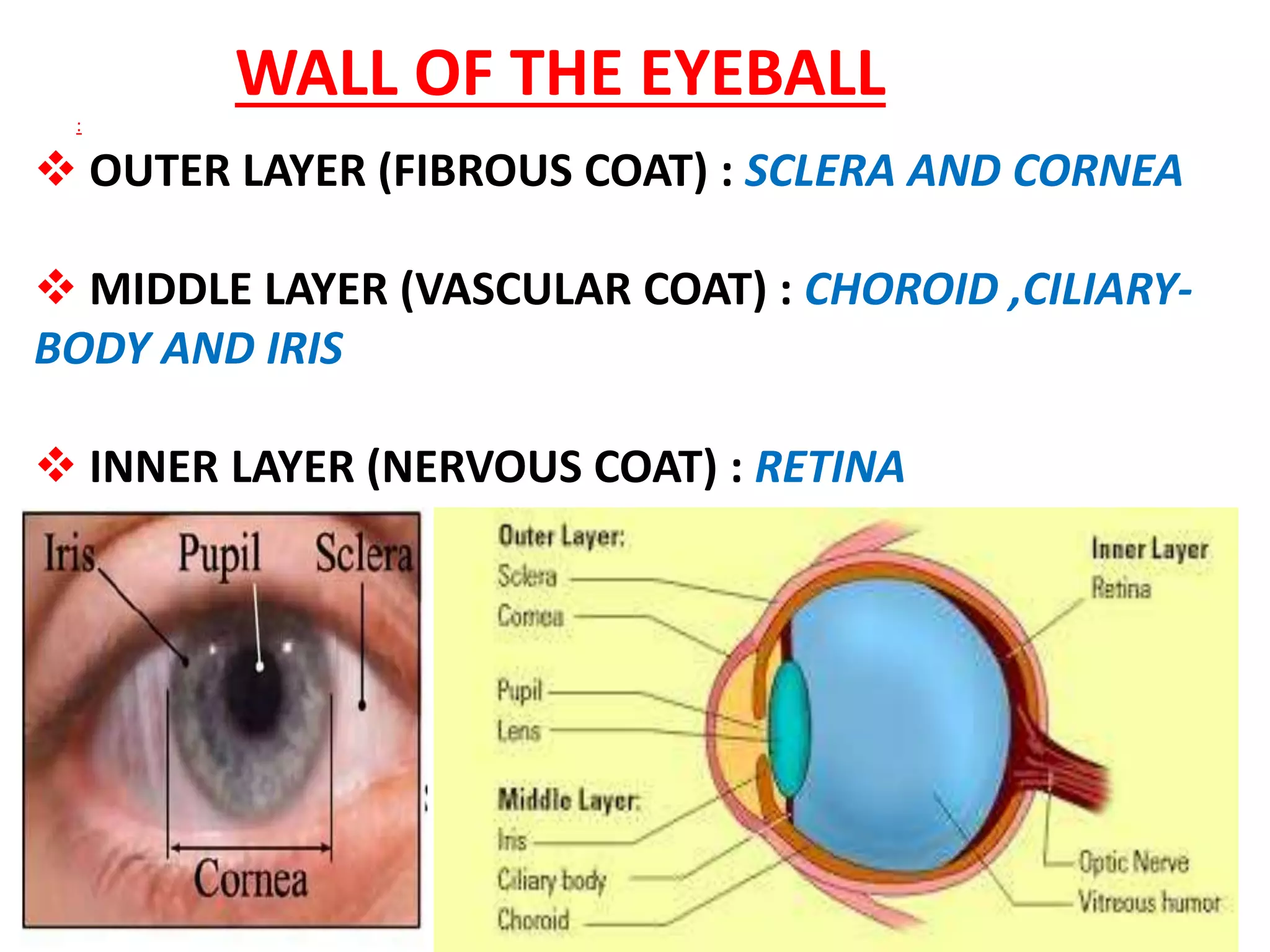 WALL OF THE EYEBALL

:

❖ OUTER LAYER (FIBROUS COAT) : SCLERA AND CORNEA

❖ MIDDLE LAYER (VASCULAR COAT) : CHOROID ,CILIARY-BODY AND IRIS

❖ INNER LAYER (NERVOUS COAT) : RETINA

Iris
Pupil
Sclera
Cornea

Outer Layer:
Sclera
Cornea
Pupil
Lens
Middle Layer:
Iris
Ciliary body
Choroid
Inner Layer
Retina
Optic Nerve
Vitreous humor